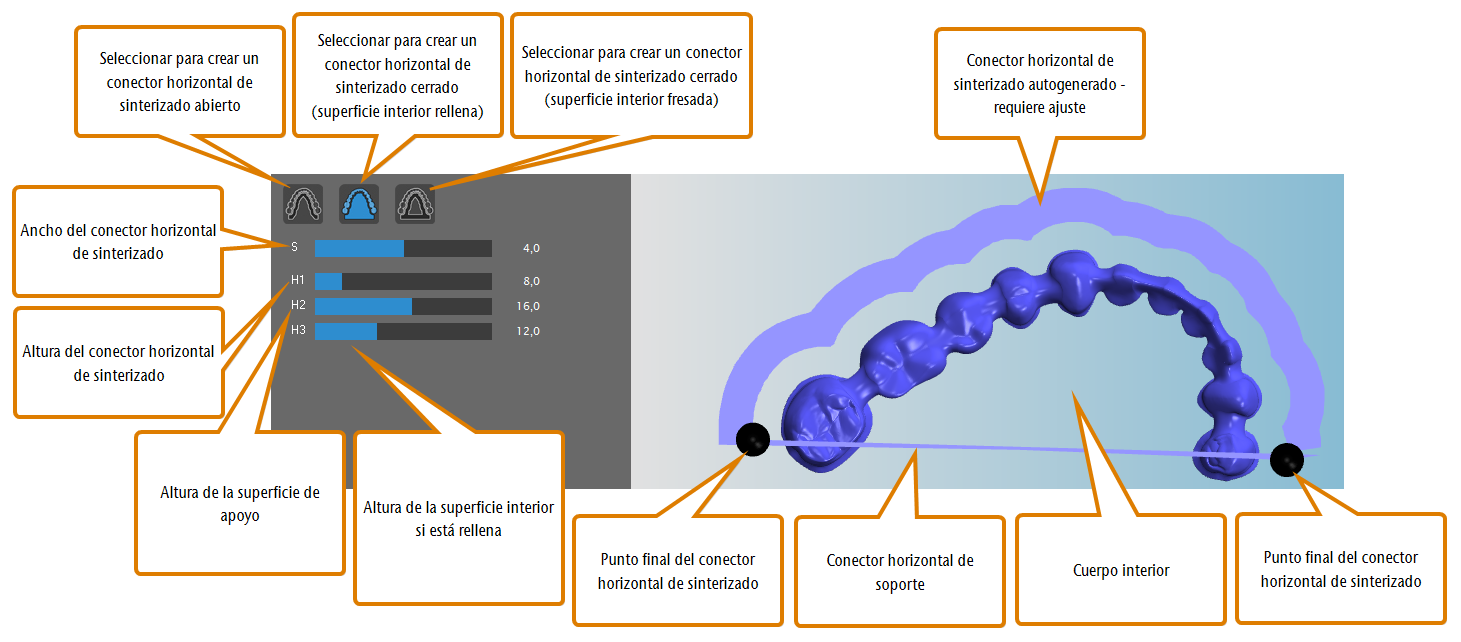 Seleccionar para crear un conector horizontal de sinterizado abierto

Seleccionar para crear un conector horizontal de sinterizado cerrado (superficie interior rellena)

Seleccionar para crear un conector horizontal de sinterizado cerrado (superficie interior fresada)

Conector horizontal de sinterizado autogenerado - requiere ajuste

Ancho del conector horizontal de sinterizado

S 4,0

H1 8,0

H2 16,0

H3 12,0

Altura del conector horizontal de sinterizado

Altura de la superficie de apoyo

Altura de la superficie interior si está rellena

Punto final del conector horizontal de sinterizado

Conector horizontal de soporte

Cuerpo interior

Punto final del conector horizontal de sinterizado